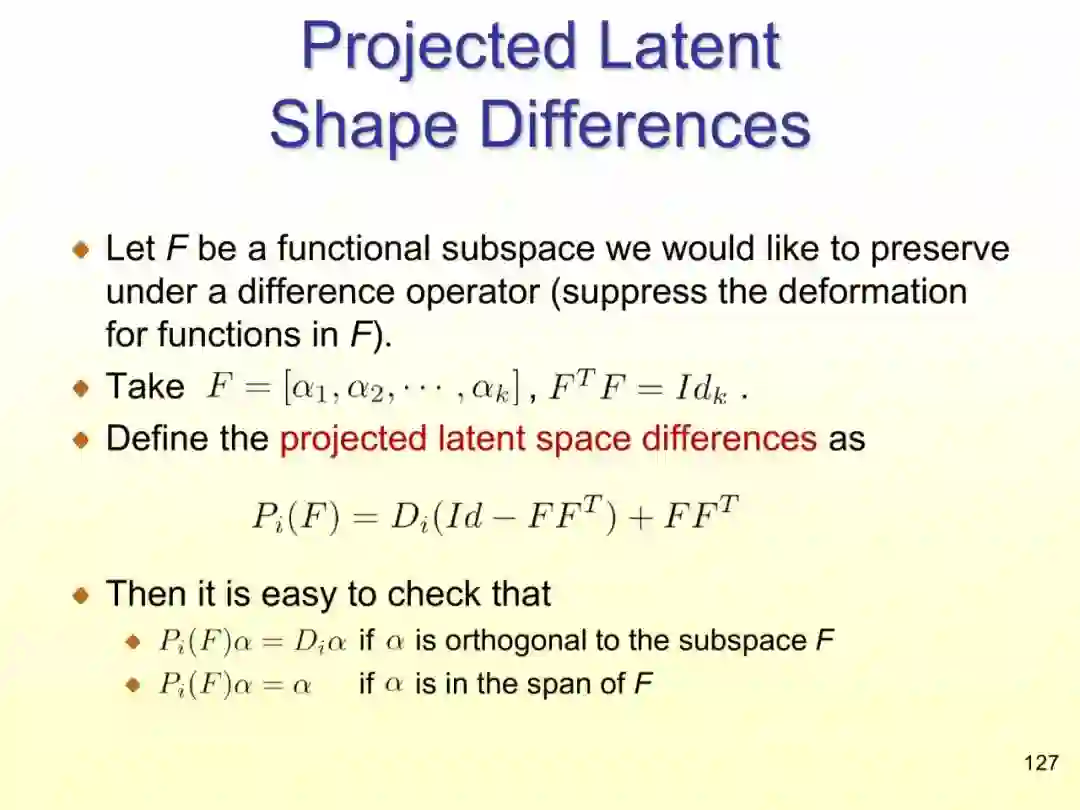 Projected Latent Shape Differences

Let $F$ be a functional subspace we would like to preserve under a difference operator (suppress the deformation for functions in $F$).

Take $F = [\alpha_1, \alpha_2, \cdots, \alpha_k]$, $F^T F = Id_k$ .

Define the projected latent space differences as

$P_i(F) = D_i(Id - FF^T) + FF^T$

Then it is easy to check that

$P_i(F)\alpha = D_i\alpha$ if $\alpha$ is orthogonal to the subspace $F$

$P_i(F)\alpha = \alpha$ if $\alpha$ is in the span of $F$

127